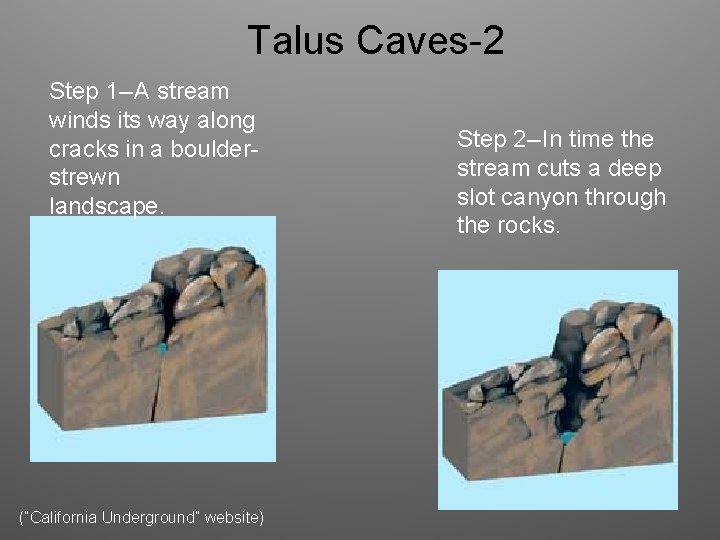 Talus Caves-2

Step 1–A stream winds its way along cracks in a boulder-strewn landscape.

Step 2–In time the stream cuts a deep slot canyon through the rocks.

("California Underground" website)